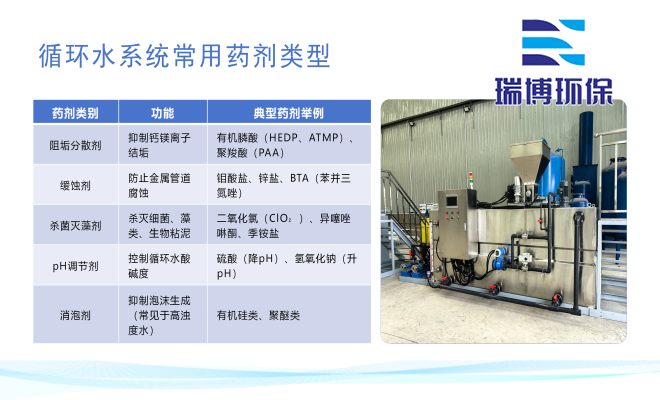 循环水系统常用药剂类型

瑞博环保

| 药剂类别 | 功能 | 典型药剂举例 |
|---|---|---|
| 阻垢分散剂 | 抑制钙镁离子结垢 | 有机膦酸（HEDP、ATMP）、聚羧酸（PAA） |
| 缓蚀剂 | 防止金属管道腐蚀 | 钼酸盐、锌盐、BTA（苯并三氮唑） |
| 杀菌灭藻剂 | 杀灭细菌、藻类、生物粘泥 | 二氧化氯（$ClO_2$）、异噻唑啉酮、季铵盐 |
| pH调节剂 | 控制循环水酸碱度 | 硫酸（降pH）、氢氧化钠（升pH） |
| 消泡剂 | 抑制泡沫生成（常见于高浊度水） | 有机硅类、聚醚类 |